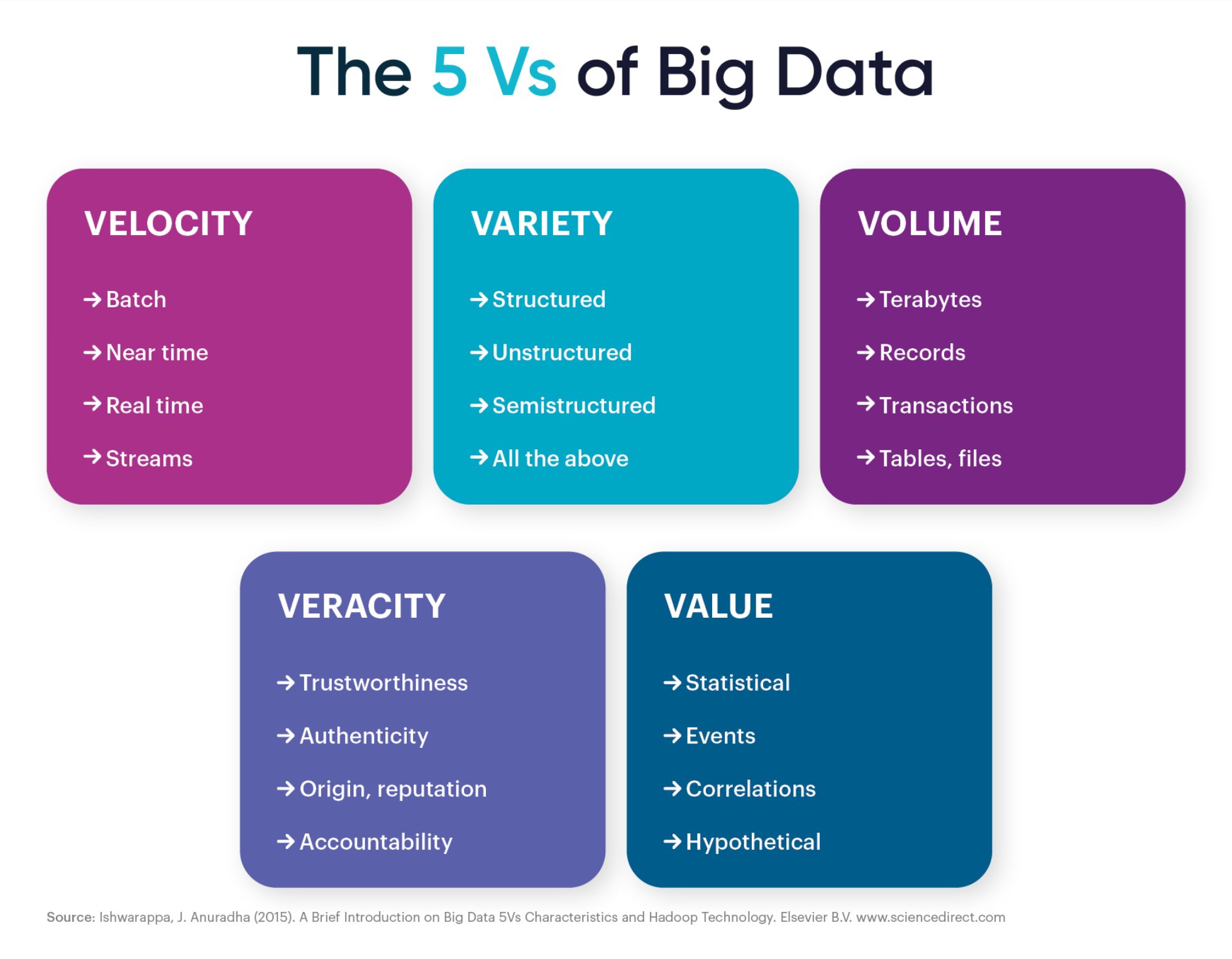 The 5 Vs of Big Data

VELOCITY

→ Batch

→ Near time

→ Real time

→ Streams

VARIETY

→ Structured

→ Unstructured

→ Semistructured

→ All the above

VOLUME

→ Terabytes

→ Records

→ Transactions

→ Tables, files

VERACITY

→ Trustworthiness

→ Authenticity

→ Origin, reputation

→ Accountability

VALUE

→ Statistical

→ Events

→ Correlations

→ Hypothetical

Source: Ishwarappa, J. Anuradha (2015). A Brief Introduction on Big Data 5Vs Characteristics and Hadoop Technology. Elsevier B.V. www.sciencedirect.com